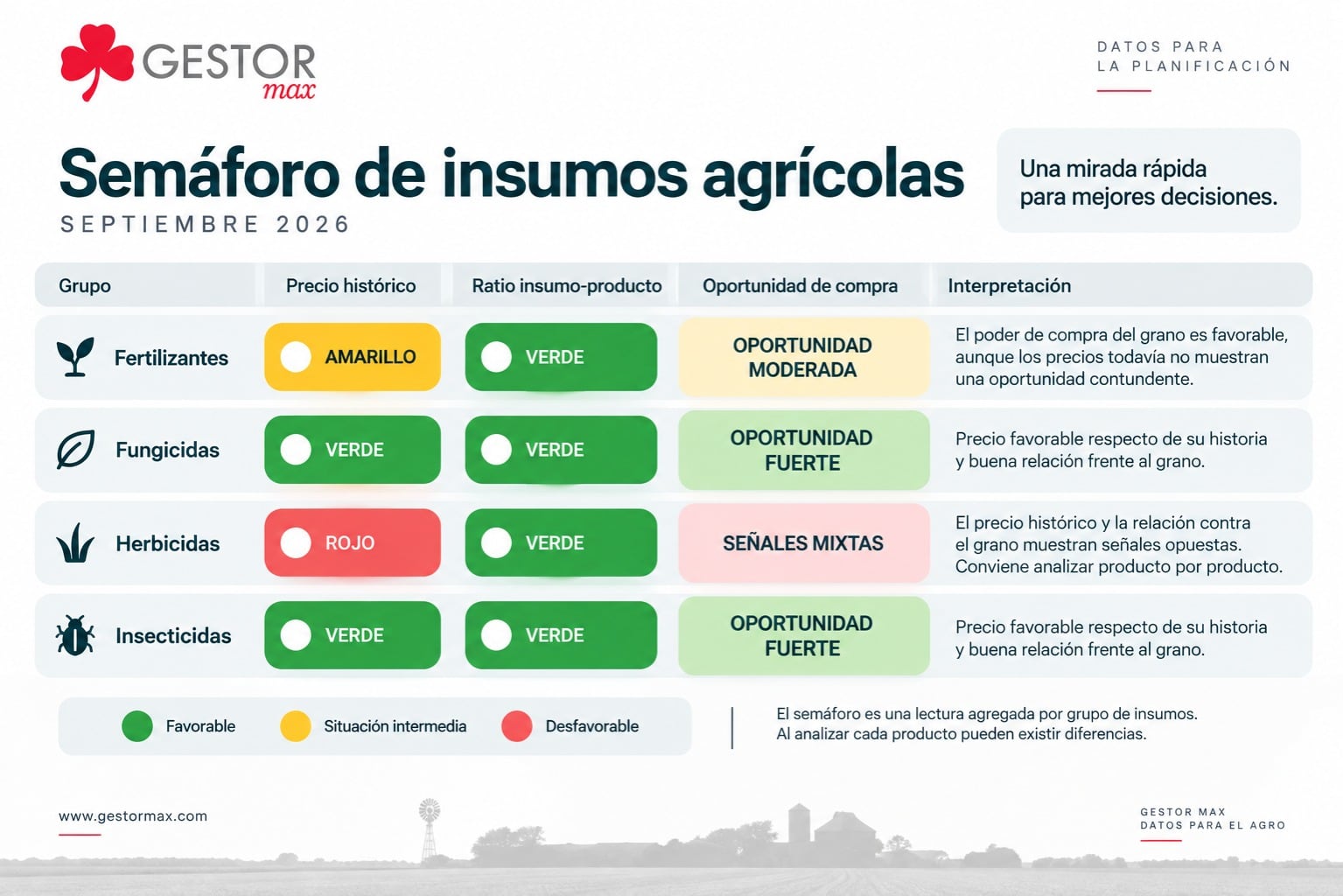 GESTOR max

DATOS PARA LA PLANIFICACIÓN

Semáforo de insumos agrícolas
SEPTIEMBRE 2026

Una mirada rápida para mejores decisiones.

| Grupo | Precio histórico | Ratio insumo-producto | Oportunidad de compra | Interpretación |
|---|---|---|---|---|
| Fertilizantes | AMARILLO | VERDE | OPORTUNIDAD MODERADA | El poder de compra del grano es favorable, aunque los precios todavía no muestran una oportunidad contundente. |
| Fungicidas | VERDE | VERDE | OPORTUNIDAD FUERTE | Precio favorable respecto de su historia y buena relación frente al grano. |
| Herbicidas | ROJO | VERDE | SEÑALES MIXTAS | El precio histórico y la relación contra el grano muestran señales opuestas. Conviene analizar producto por producto. |
| Insecticidas | VERDE | VERDE | OPORTUNIDAD FUERTE | Precio favorable respecto de su historia y buena relación frente al grano. |

Favorable Situación intermedia Desfavorable

El semáforo es una lectura agregada por grupo de insumos. Al analizar cada producto pueden existir diferencias.

www.gestormax.com

GESTOR MAX
DATOS PARA EL AGRO